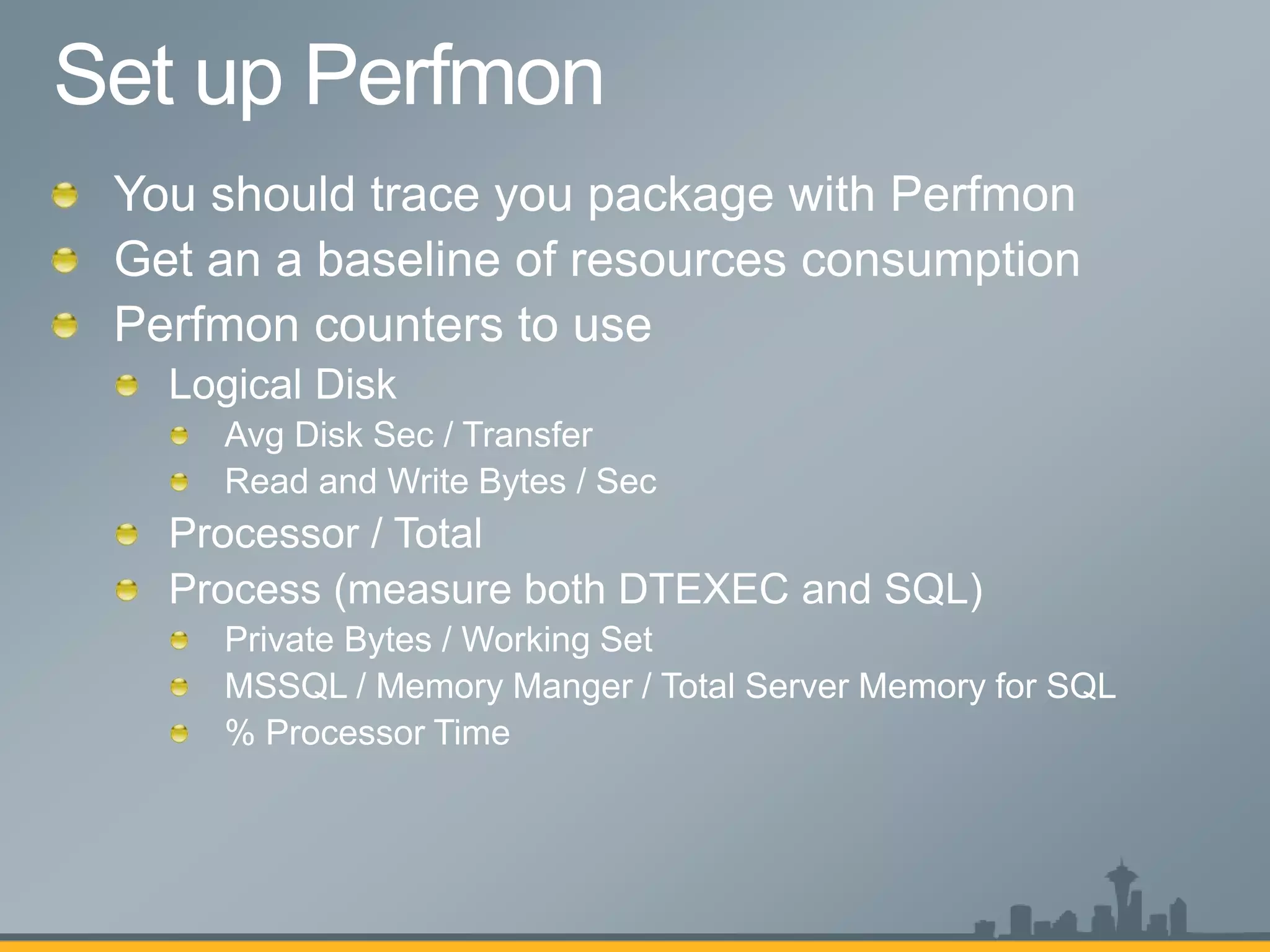 Set up Perfmon

- You should trace you package with Perfmon
- Get an a baseline of resources consumption
- Perfmon counters to use
  - Logical Disk
    - Avg Disk Sec / Transfer
    - Read and Write Bytes / Sec
  - Processor / Total
  - Process (measure both DTEXEC and SQL)
    - Private Bytes / Working Set
    - MSSQL / Memory Manger / Total Server Memory for SQL
    - % Processor Time